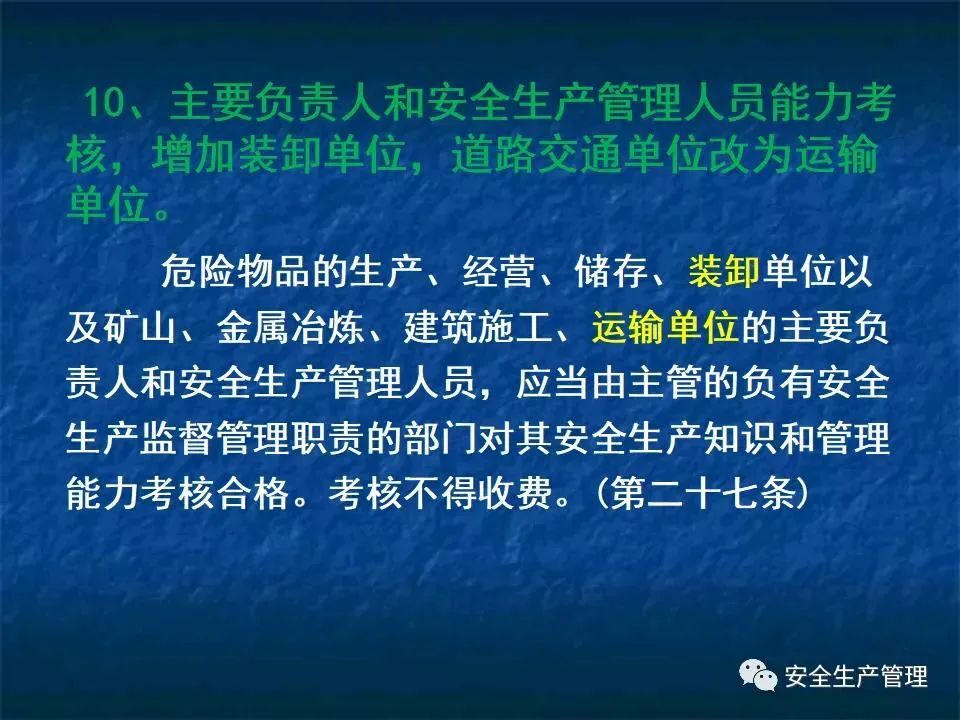 10、主要负责人和安全生产管理人员能力考核，增加装卸单位，道路交通单位改为运输单位。

危险物品的生产、经营、储存、装卸单位以及矿山、金属冶炼、建筑施工、运输单位的主要负责人和安全生产管理人员，应当由主管的负有安全生产监督管理职责的部门对其安全生产知识和管理能力考核合格。考核不得收费。（第二十七条）

安全生产管理